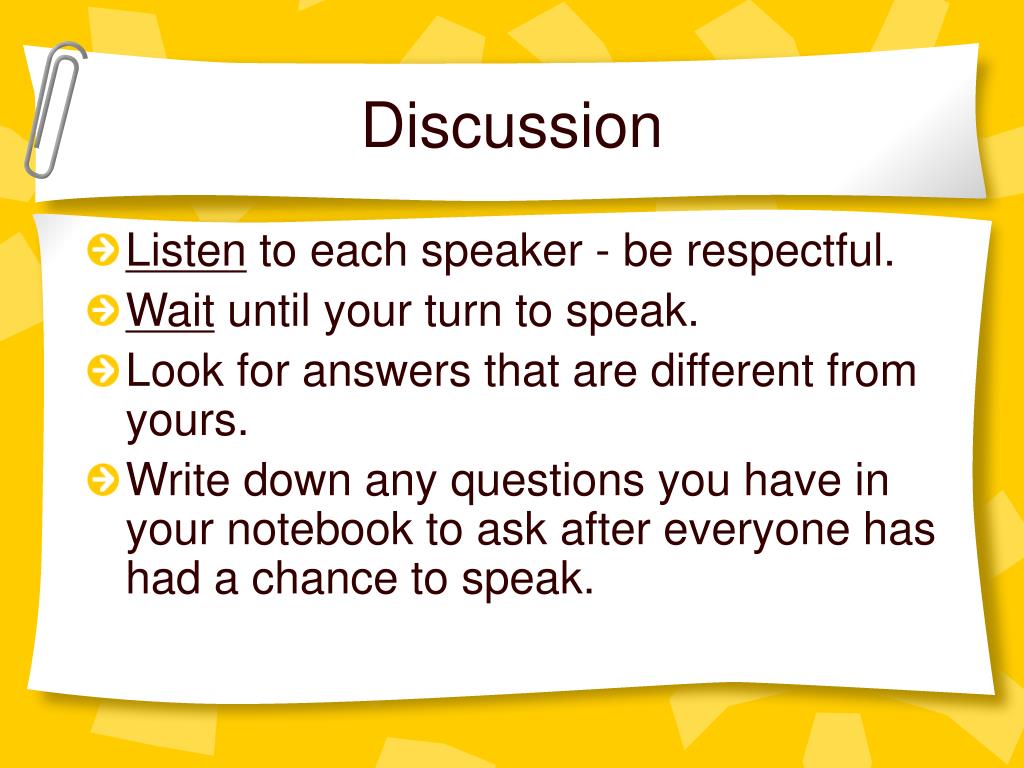 Discussion

Listen to each speaker - be respectful.

Wait until your turn to speak.

Look for answers that are different from yours.

Write down any questions you have in your notebook to ask after everyone has had a chance to speak.